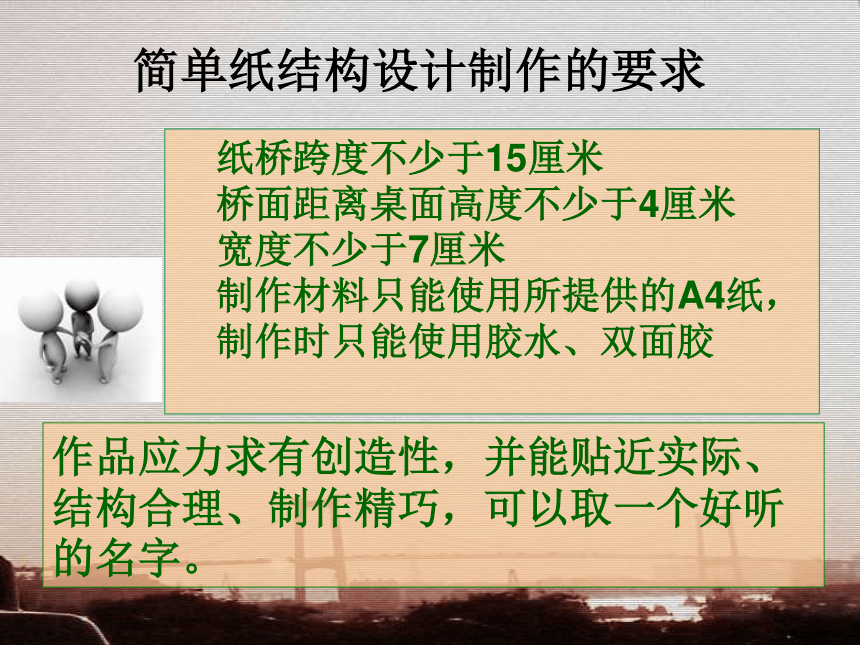 简单纸结构设计制作的要求

纸桥跨度不少于15厘米
桥面距离桌面高度不少于4厘米
宽度不少于7厘米
制作材料只能使用所提供的A4纸，
制作时只能使用胶水、双面胶

作品应力求有创造性，并能贴近实际、结构合理、制作精巧，可以取一个好听的名字。